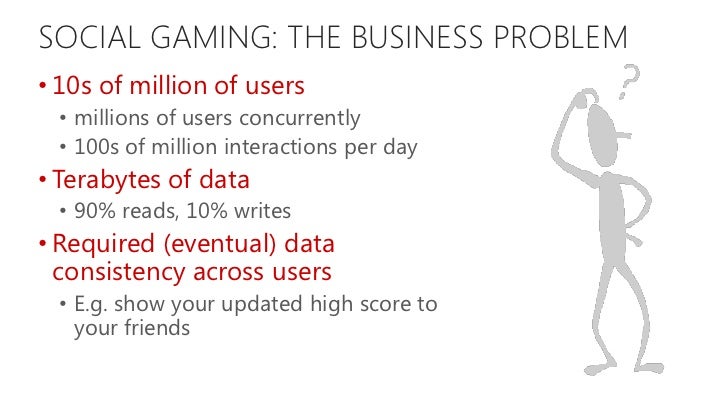 SOCIAL GAMING: THE BUSINESS PROBLEM

• 10s of million of users
  • millions of users concurrently
  • 100s of million interactions per day
• Terabytes of data
  • 90% reads, 10% writes
• Required (eventual) data consistency across users
  • E.g. show your updated high score to your friends

?